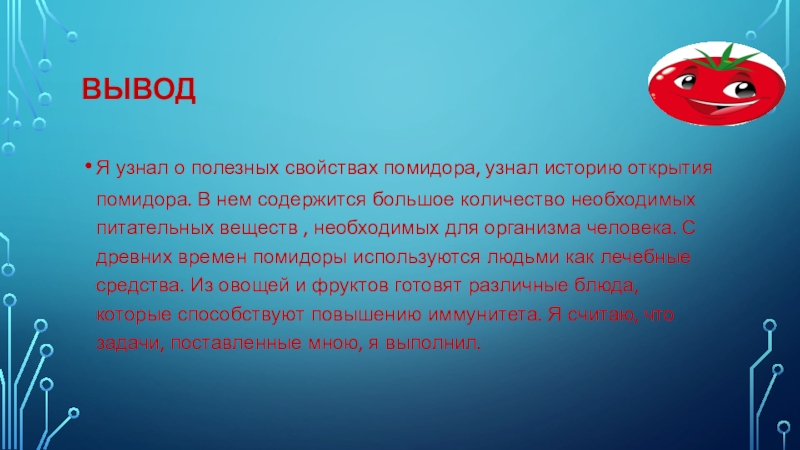 ВЫВОД

• Я узнал о полезных свойствах помидора, узнал историю открытия помидора. В нем содержится большое количество необходимых питательных веществ , необходимых для организма человека. С древних времен помидоры используются людьми как лечебные средства. Из овощей и фруктов готовят различные блюда, которые способствуют повышению иммунитета. Я считаю, что задачи, поставленные мною, я выполнил.